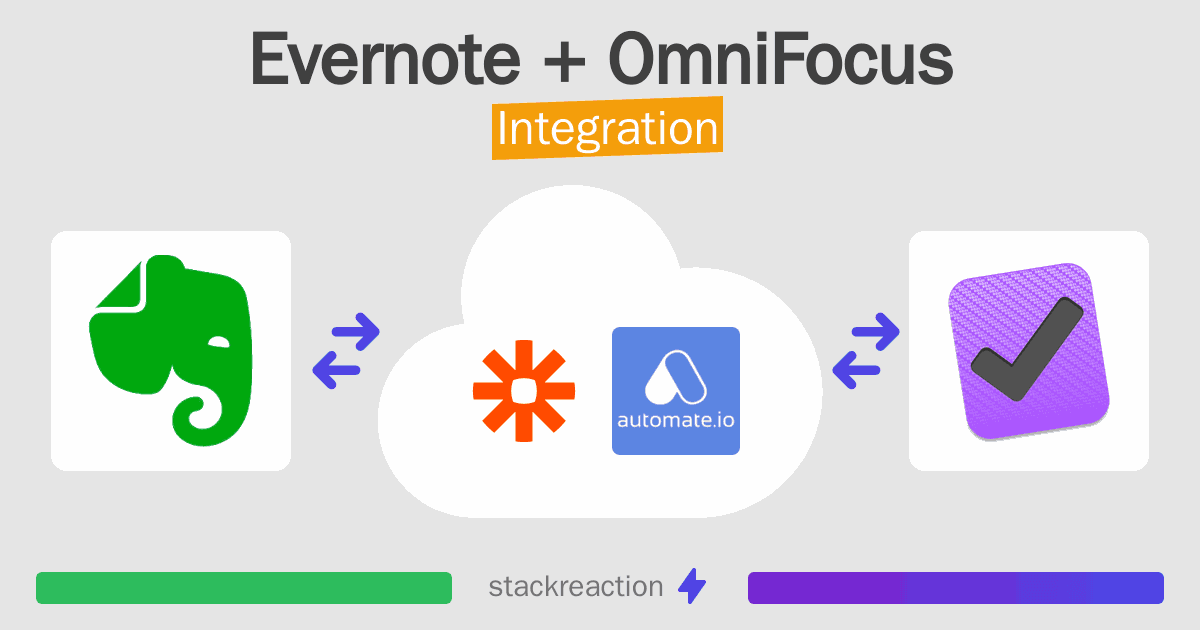 Evernote + OmniFocus
Integration

automate.io

stackreaction